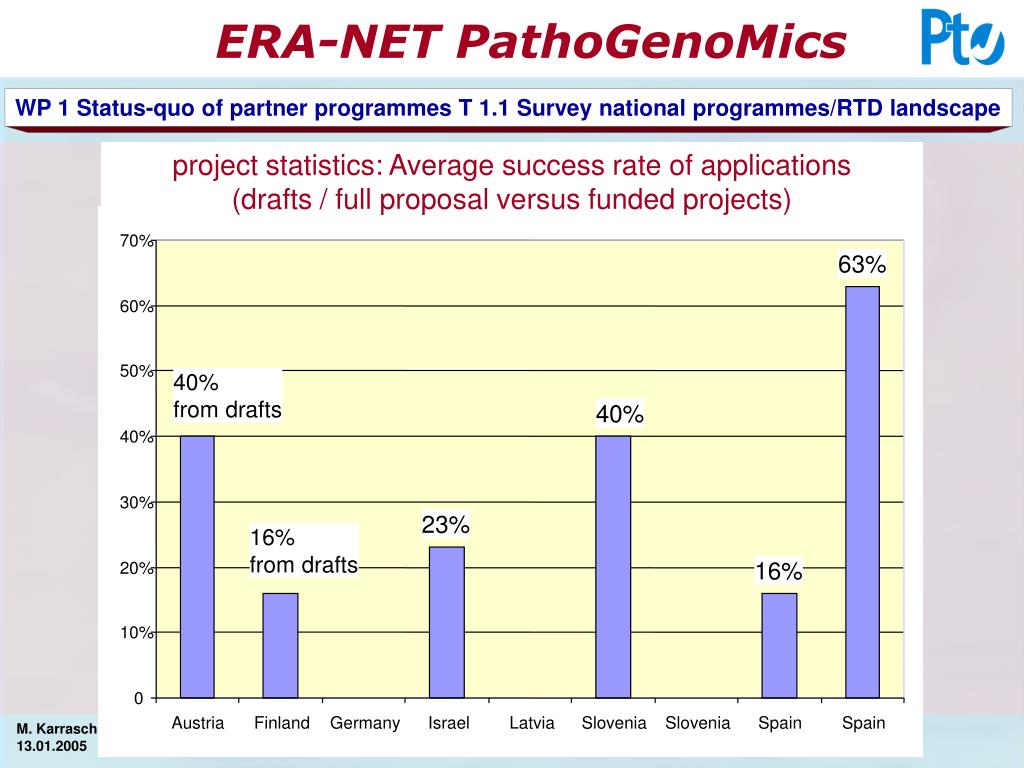 ERA-NET PathoGenoMics

PtJ

WP 1 Status-quo of partner programmes T 1.1 Survey national programmes/RTD landscape

project statistics: Average success rate of applications (drafts / full proposal versus funded projects)

70%
60%
50%
40%
30%
20%
10%
0

40% from drafts

16% from drafts

23%

40%

16%

63%

Austria Finland Germany Israel Latvia Slovenia Slovenia Spain Spain

M. Karrasch
13.01.2005